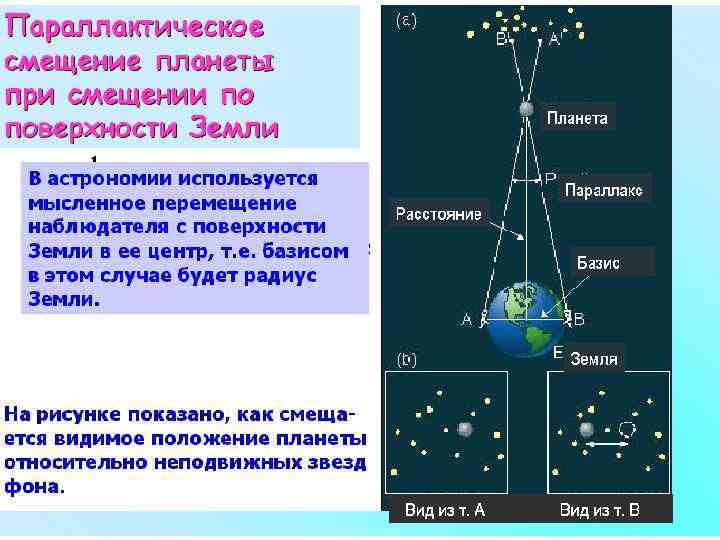 Параллактическое смещение планеты при смещении по поверхности Земли

В астрономии используется мысленное перемещение наблюдателя с поверхности Земли в ее центр, т.е. базисом в этом случае будет радиус Земли.

На рисунке показано, как смещается видимое положение планеты относительно неподвижных звезд фона.

(a)

B'

A'

Планета

P

Параллакс

Расстояние

Базис

A

B

E

Земля

(b)

Вид из т. А

Вид из т. В